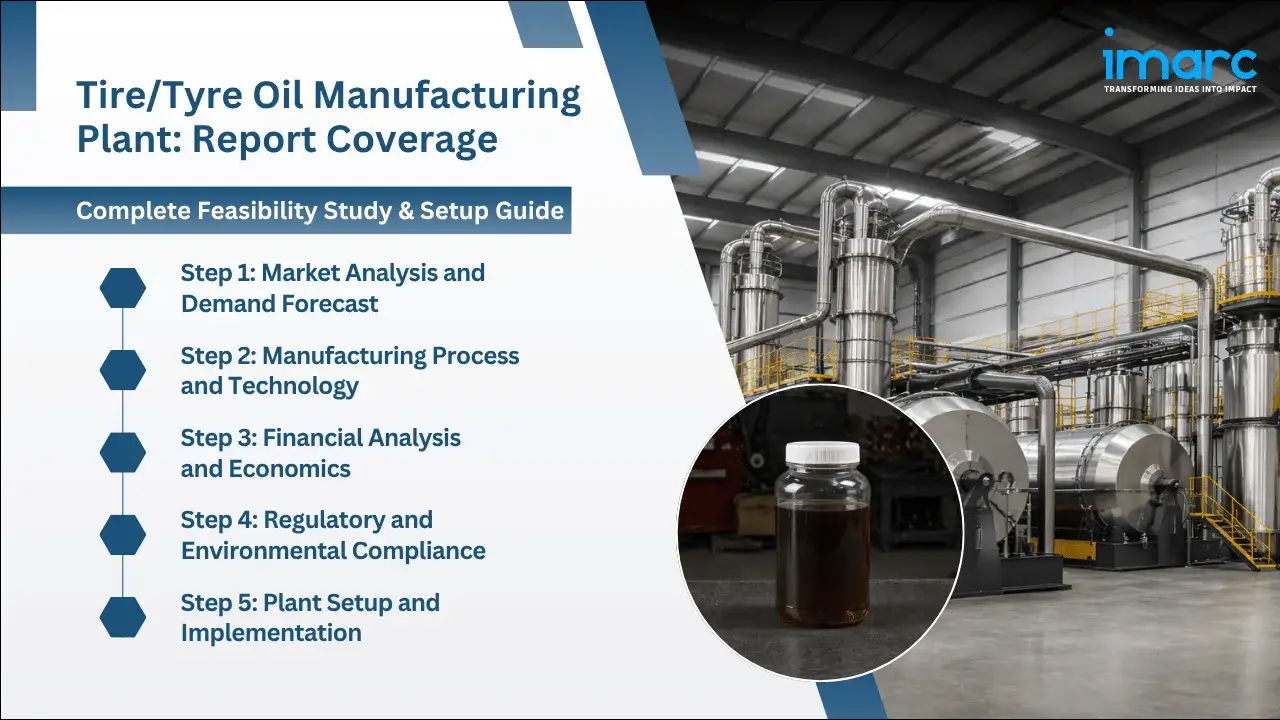 Tire/Tyre Oil Manufacturing Plant: Report Coverage

Complete Feasibility Study & Setup Guide

Step 1: Market Analysis and Demand Forecast

Step 2: Manufacturing Process and Technology

Step 3: Financial Analysis and Economics

Step 4: Regulatory and Environmental Compliance

Step 5: Plant Setup and Implementation

imarc
TRANSFORMING IDEAS INTO IMPACT